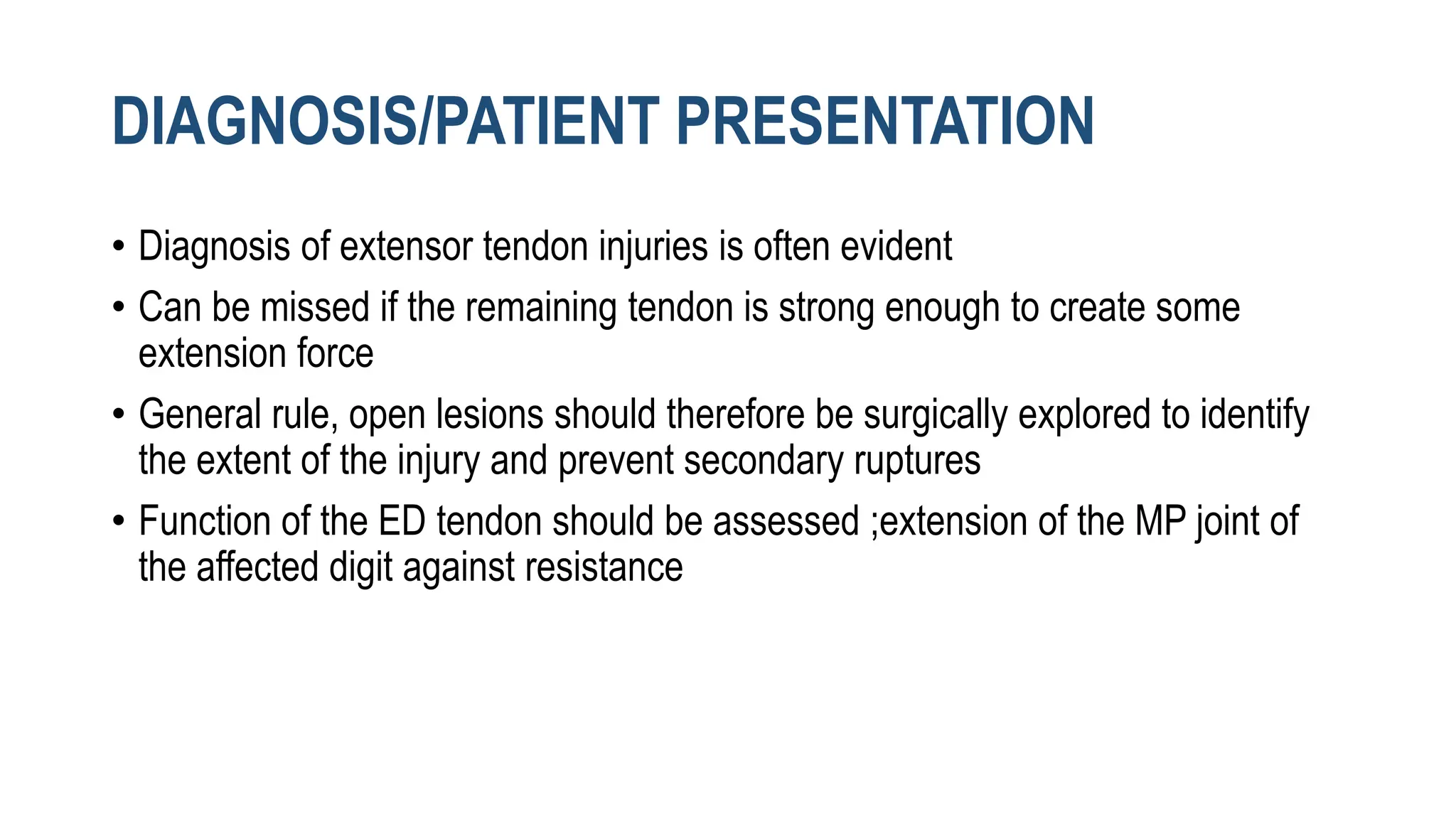 DIAGNOSIS/PATIENT PRESENTATION

• Diagnosis of extensor tendon injuries is often evident

• Can be missed if the remaining tendon is strong enough to create some extension force

• General rule, open lesions should therefore be surgically explored to identify the extent of the injury and prevent secondary ruptures

• Function of the ED tendon should be assessed ;extension of the MP joint of the affected digit against resistance